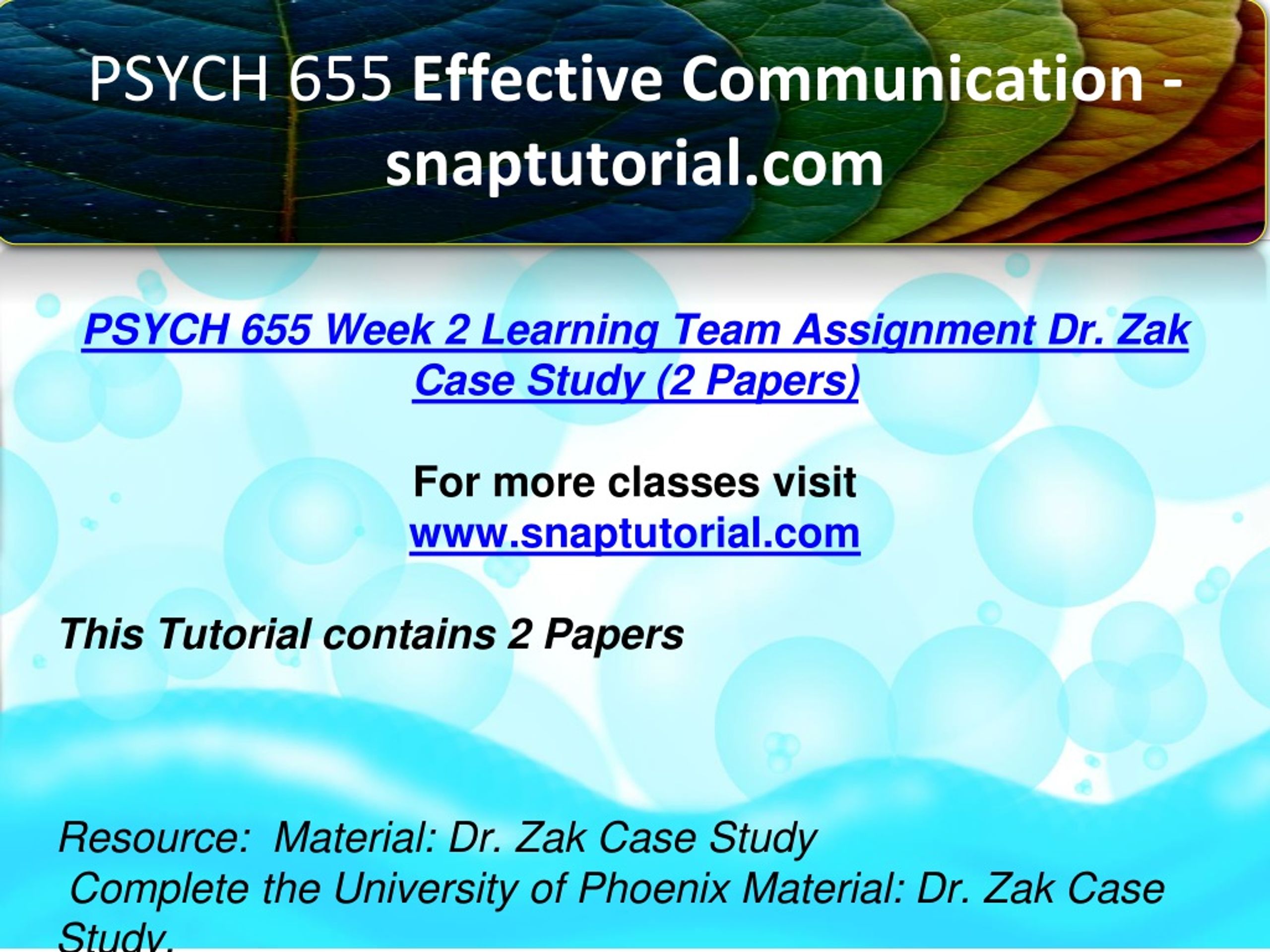 PSYCH 655 Effective Communication - snaptutorial.com

PSYCH 655 Week 2 Learning Team Assignment Dr. Zak Case Study (2 Papers)

For more classes visit
www.snaptutorial.com

This Tutorial contains 2 Papers

Resource: Material: Dr. Zak Case Study
Complete the University of Phoenix Material: Dr. Zak Case Study.